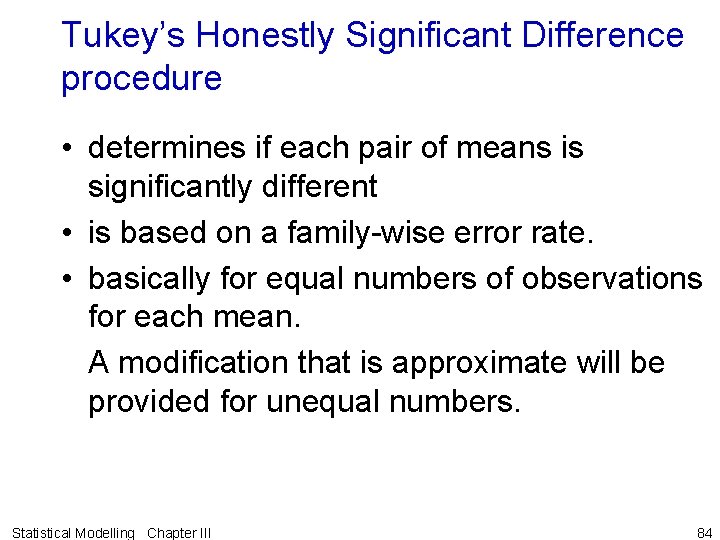 Tukey's Honestly Significant Difference procedure

• determines if each pair of means is significantly different
• is based on a family-wise error rate.
• basically for equal numbers of observations for each mean.

A modification that is approximate will be provided for unequal numbers.

Statistical Modelling Chapter III

84